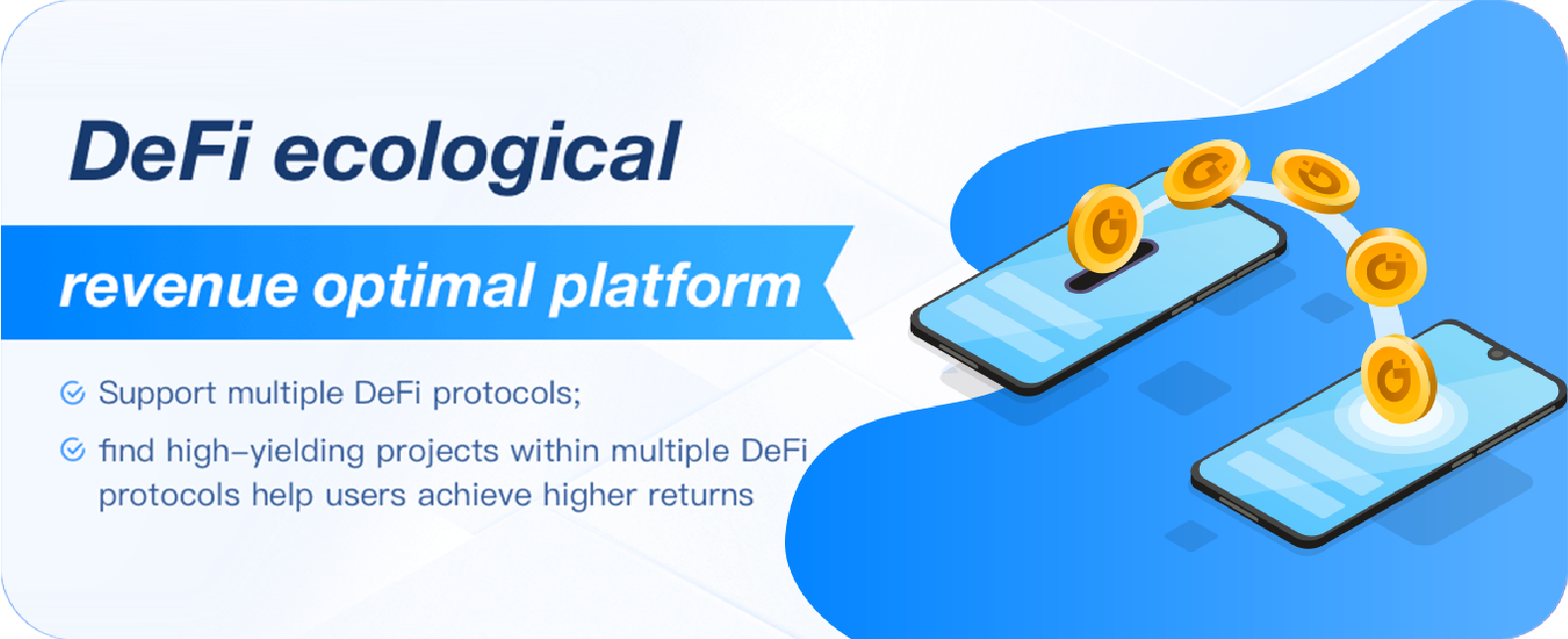 DeFi ecological

revenue optimal platform

Support multiple DeFi protocols;

find high-yielding projects within multiple DeFi protocols help users achieve higher returns